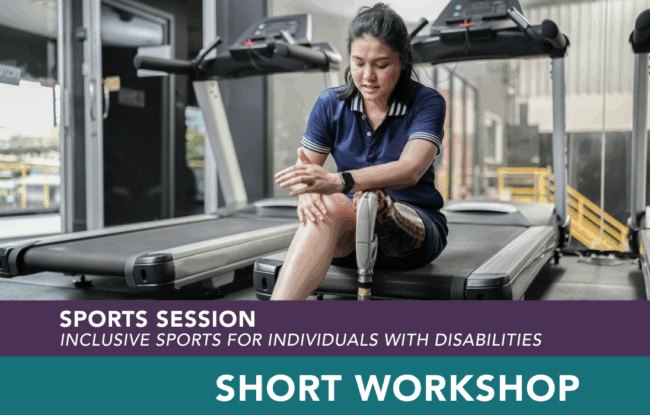 SPORTS SESSION
INCLUSIVE SPORTS FOR INDIVIDUALS WITH DISABILITIES

SHORT WORKSHOP